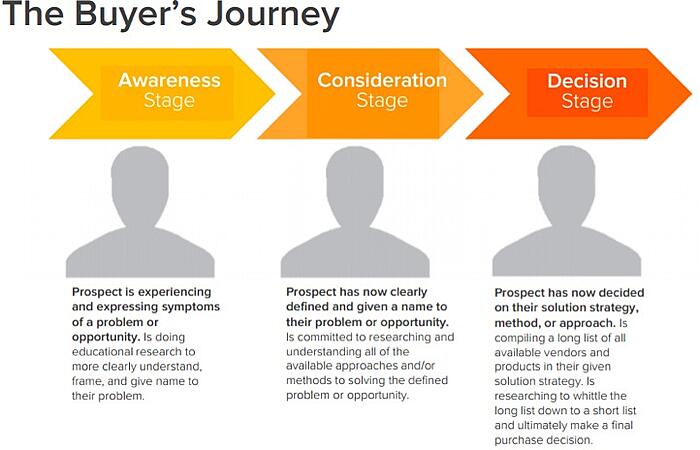 The Buyer's Journey

Awareness Stage

Consideration Stage

Decision Stage

Prospect is experiencing and expressing symptoms of a problem or opportunity. Is doing educational research to more clearly understand, frame, and give name to their problem.

Prospect has now clearly defined and given a name to their problem or opportunity. Is committed to researching and understanding all of the available approaches and/or methods to solving the defined problem or opportunity.

Prospect has now decided on their solution strategy, method, or approach. Is compiling a long list of all available vendors and products in their given solution strategy. Is researching to whittle the long list down to a short list and ultimately make a final purchase decision.